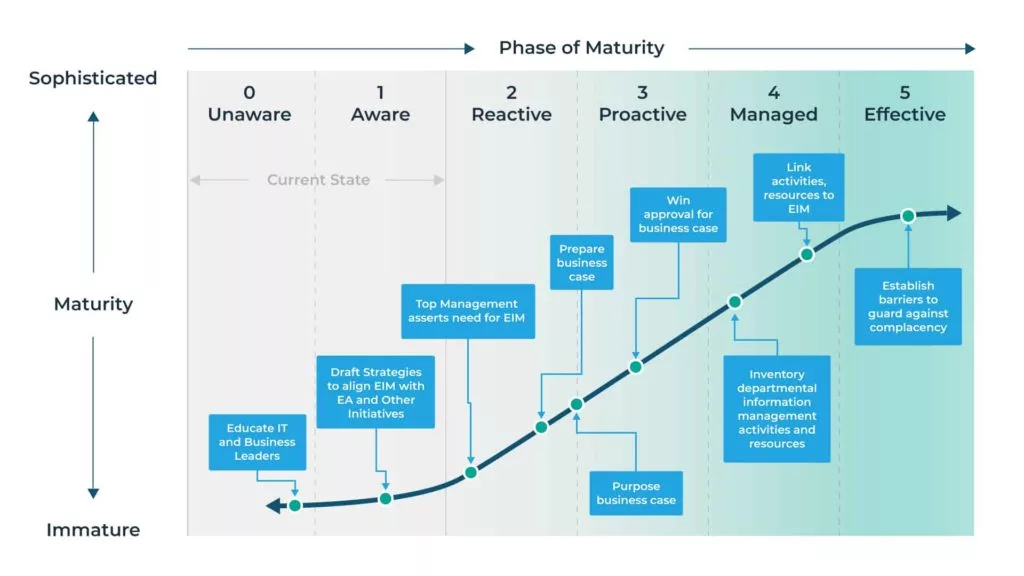 Phase of Maturity

Sophisticated

Maturity

Immature

0
Unaware

1
Aware

2
Reactive

3
Proactive

4
Managed

5
Effective

Current State

Educate IT and Business Leaders

Draft Strategies to align EIM with EA and Other Initiatives

Top Management asserts need for EIM

Prepare business case

Purpose business case

Win approval for business case

Inventory departmental information management activities and resources

Link activities, resources to EIM

Establish barriers to guard against complacency